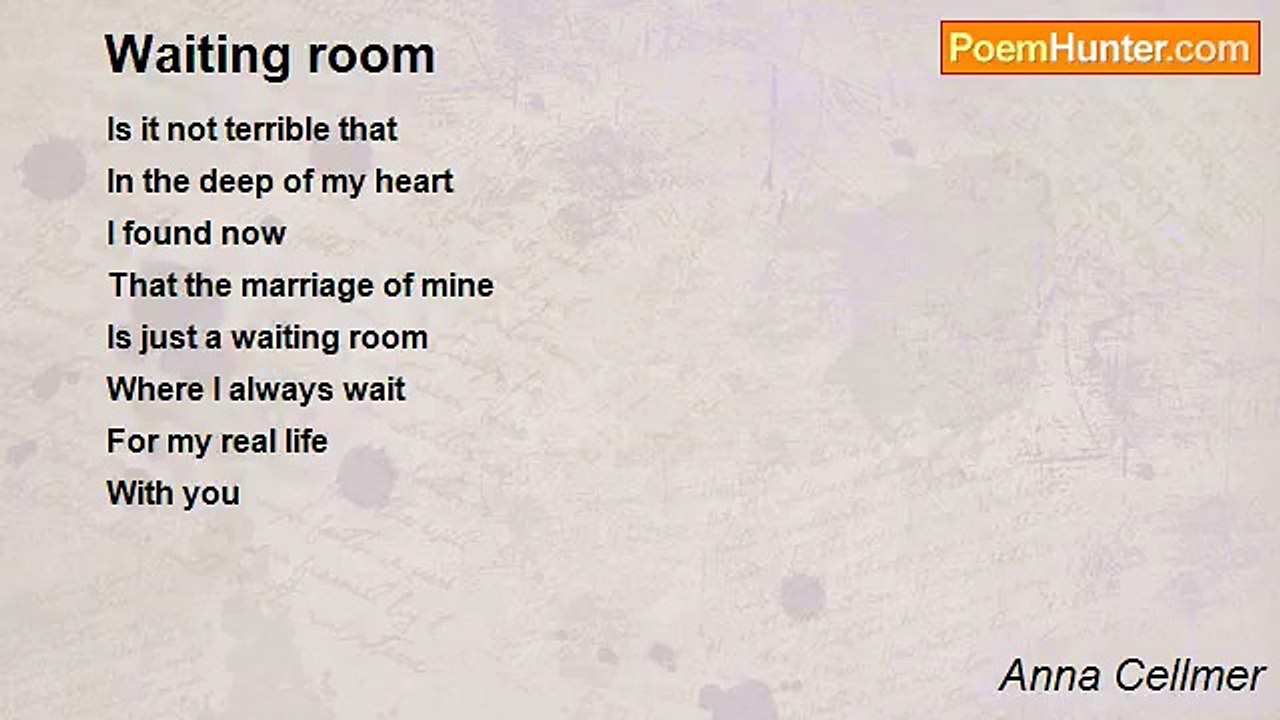 Waiting room

PoemHunter.com

Is it not terrible that
In the deep of my heart
I found now
That the marriage of mine
Is just a waiting room
Where I always wait
For my real life
With you

Anna Cellmer